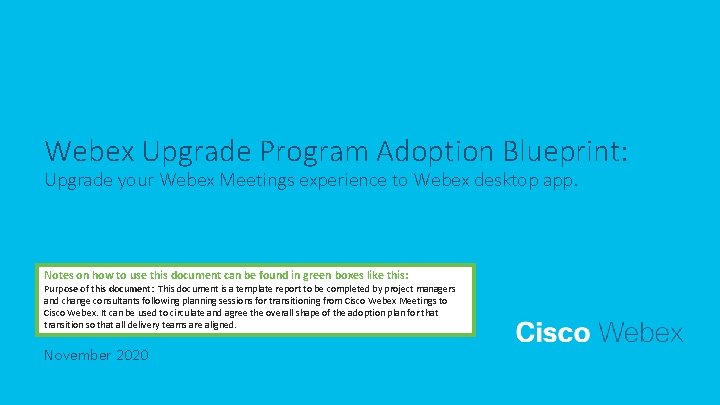 Webex Upgrade Program Adoption Blueprint:
Upgrade your Webex Meetings experience to Webex desktop app.

Notes on how to use this document can be found in green boxes like this:
Purpose of this document: This document is a template report to be completed by project managers and change consultants following planning sessions for transitioning from Cisco Webex Meetings to Cisco Webex. It can be used to circulate and agree the overall shape of the adoption plan for that transition so that all delivery teams are aligned.

Cisco Webex

November 2020